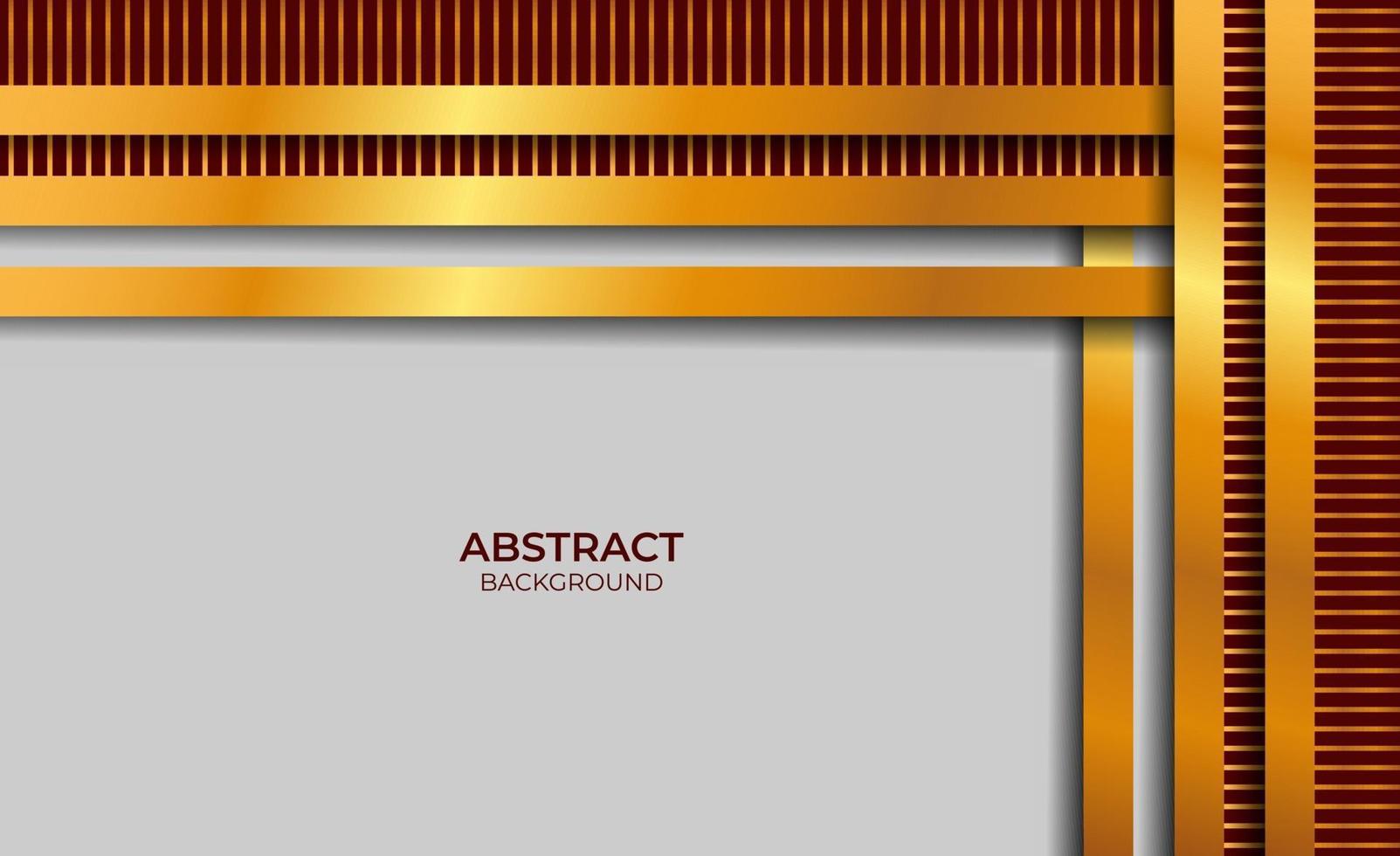 ABSTRACT
BACKGROUND